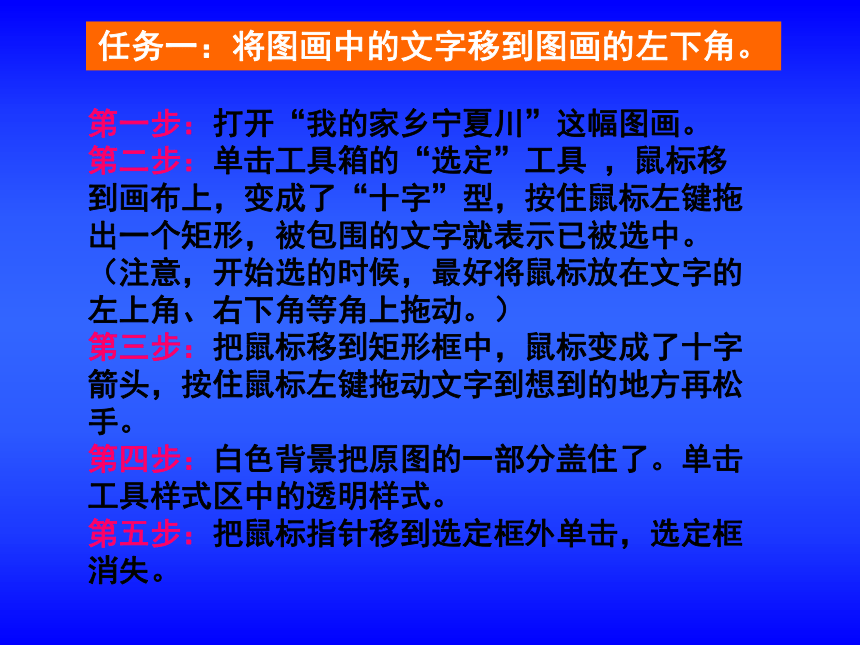 任务一：将图画中的文字移到图画的左下角。

第一步：打开“我的家乡宁夏川”这幅图画。
第二步：单击工具箱的“选定”工具 ，鼠标移到画布上，变成了“十字”型，按住鼠标左键拖出一个矩形，被包围的文字就表示已被选中。（注意，开始选的时候，最好将鼠标放在文字的左上角、右下角等角上拖动。）
第三步：把鼠标移到矩形框中，鼠标变成了十字箭头，按住鼠标左键拖动文字到想到的地方再松手。
第四步：白色背景把原图的一部分盖住了。单击工具样式区中的透明样式。
第五步：把鼠标指针移到选定框外单击，选定框消失。